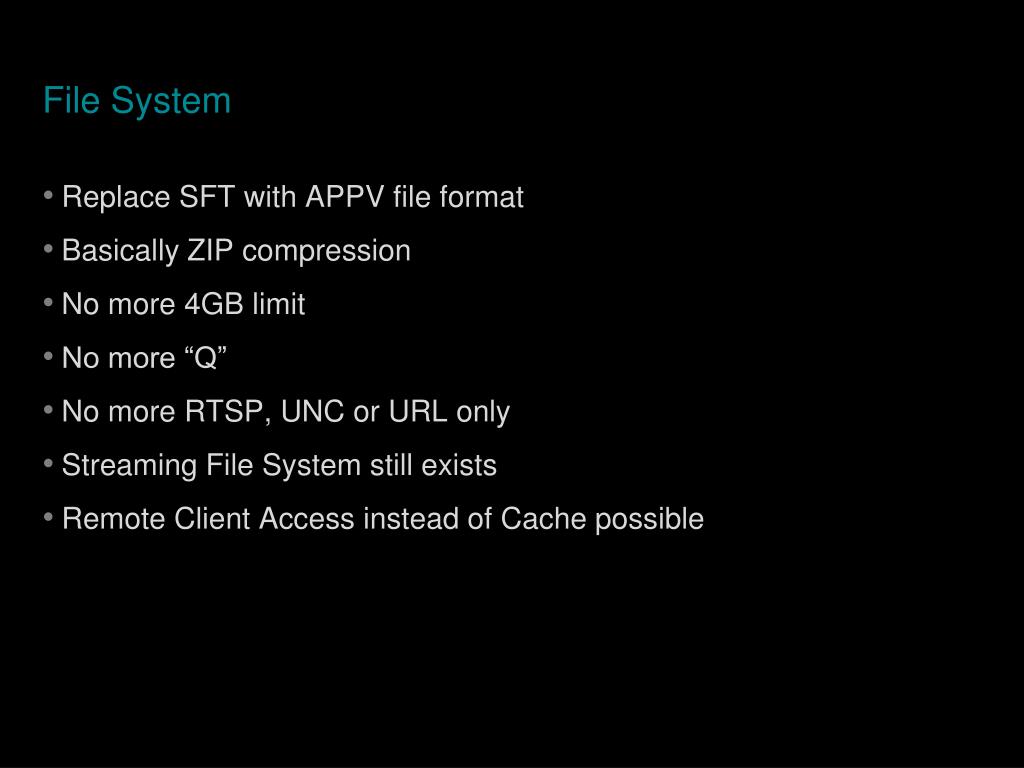 File System

• Replace SFT with APPV file format
• Basically ZIP compression
• No more 4GB limit
• No more “Q”
• No more RTSP, UNC or URL only
• Streaming File System still exists
• Remote Client Access instead of Cache possible